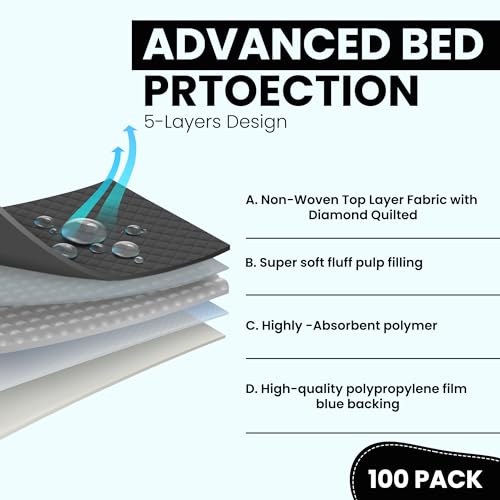 ADVANCED BED
PRTOECTION
5-Layers Design

A. Non-Woven Top Layer Fabric with Diamond Quilted

B. Super soft fluff pulp filling

C. Highly -Absorbent polymer

D. High-quality polypropylene film blue backing

100 PACK